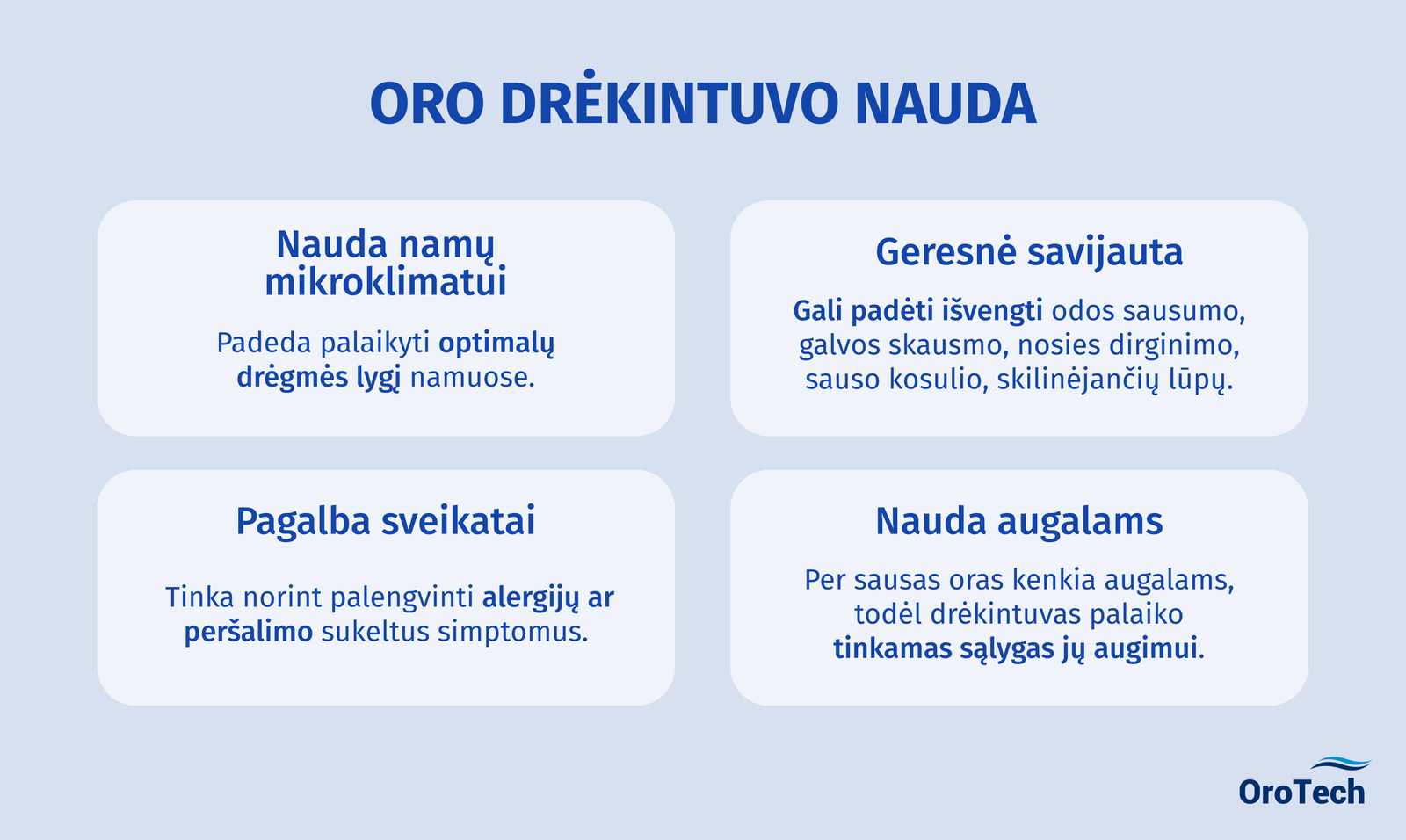 ORO DRĖKINTUVO NAUDA

Nauda namų mikroklimatui

Padeda palaikyti optimalų drėgmės lygį namuose.

Geresnė savijauta

Gali padėti išvengti odos sausumo, galvos skausmo, nosies dirginimo, sauso kosulio, skilinėjančių lūpų.

Pagalba sveikatai

Tinka norint palengvinti alergijų ar peršalimo sukeltus simptomus.

Nauda augalams

Per sausas oras kenkia augalams, todėl drėkintuvas palaiko tinkamas sąlygas jų augimui.

OroTech